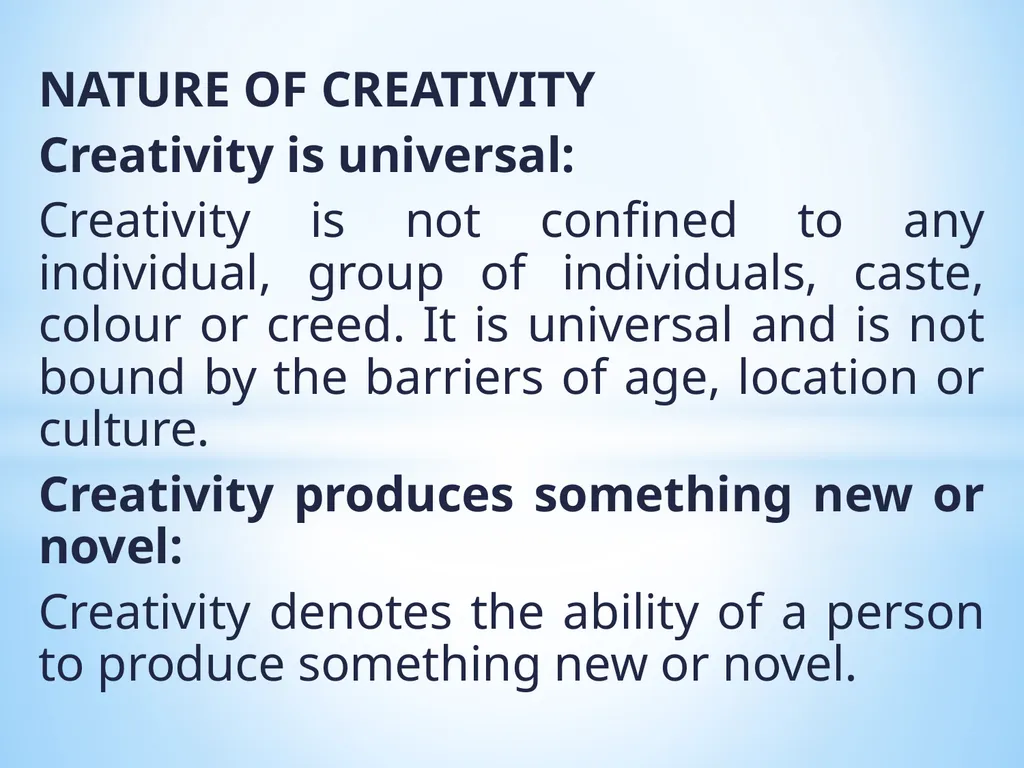 NATURE OF CREATIVITY

Creativity is universal:

Creativity is not confined to any individual, group of individuals, caste, colour or creed. It is universal and is not bound by the barriers of age, location or culture.

Creativity produces something new or novel:

Creativity denotes the ability of a person to produce something new or novel.